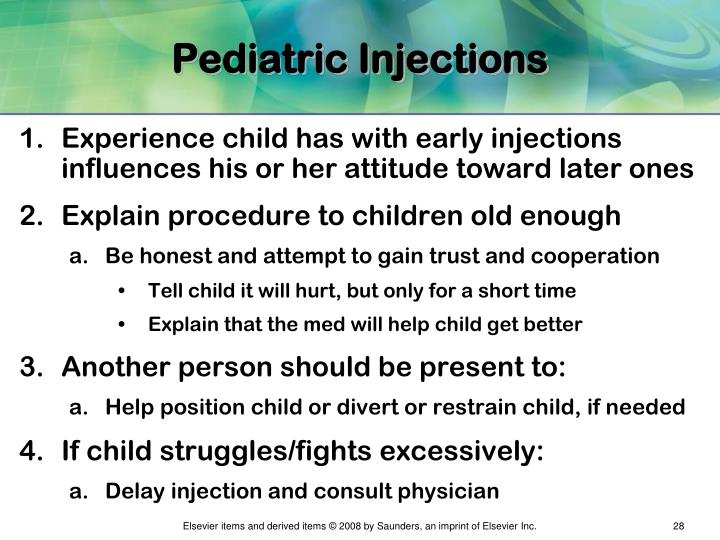 Pediatric Injections

1. Experience child has with early injections influences his or her attitude toward later ones
2. Explain procedure to children old enough
a. Be honest and attempt to gain trust and cooperation
• Tell child it will hurt, but only for a short time
• Explain that the med will help child get better
3. Another person should be present to:
a. Help position child or divert or restrain child, if needed
4. If child struggles/fights excessively:
a. Delay injection and consult physician

Elsevier items and derived items © 2008 by Saunders, an imprint of Elsevier Inc. 28